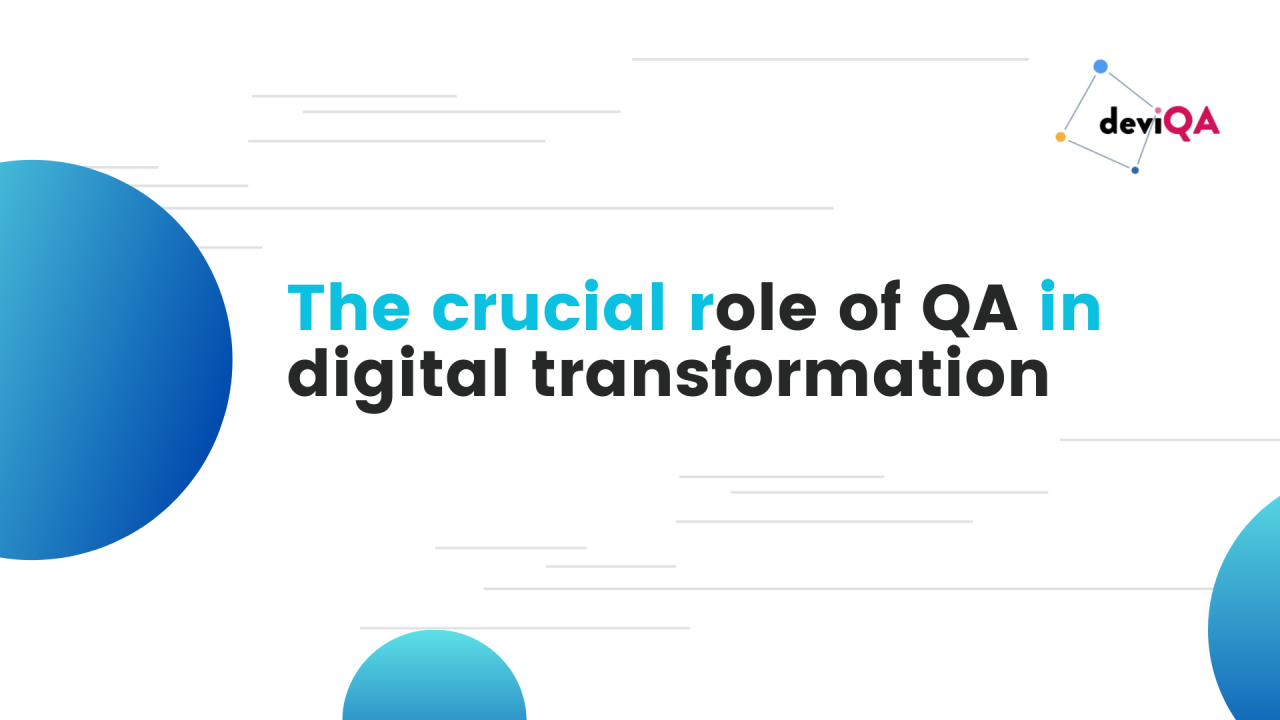 deviQA

The crucial role of QA in digital transformation